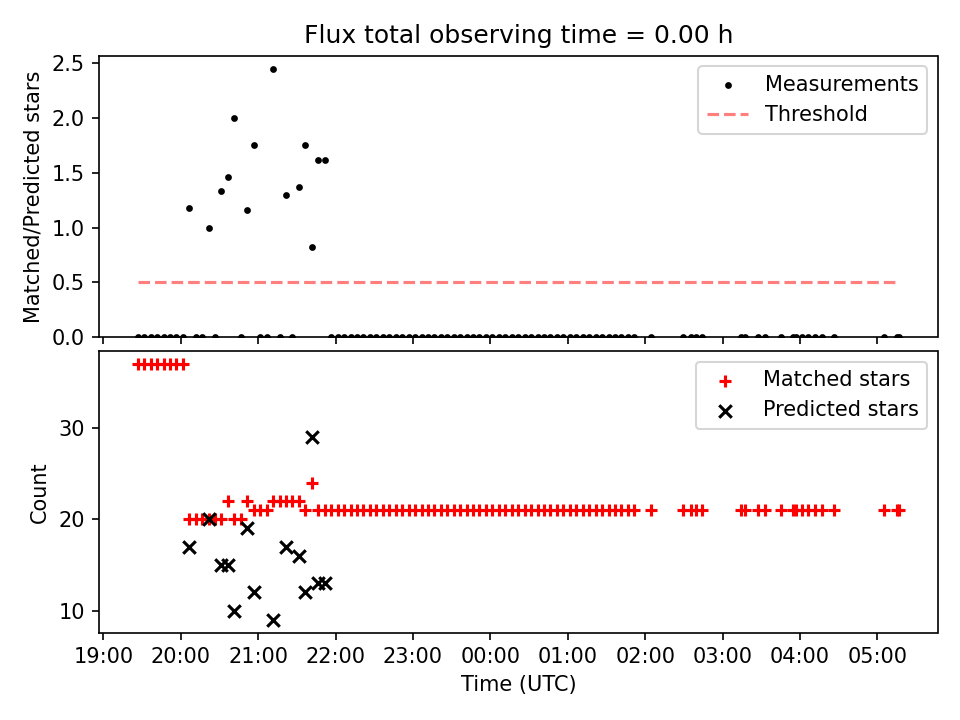 Flux total observing time = 0.00 h

Matched/Predicted stars

2.5
2.0
1.5
1.0
0.5
0.0

Measurements
Threshold

Count

30
20
10

Matched stars
Predicted stars

19:00 20:00 21:00 22:00 23:00 00:00 01:00 02:00 03:00 04:00 05:00

Time (UTC)